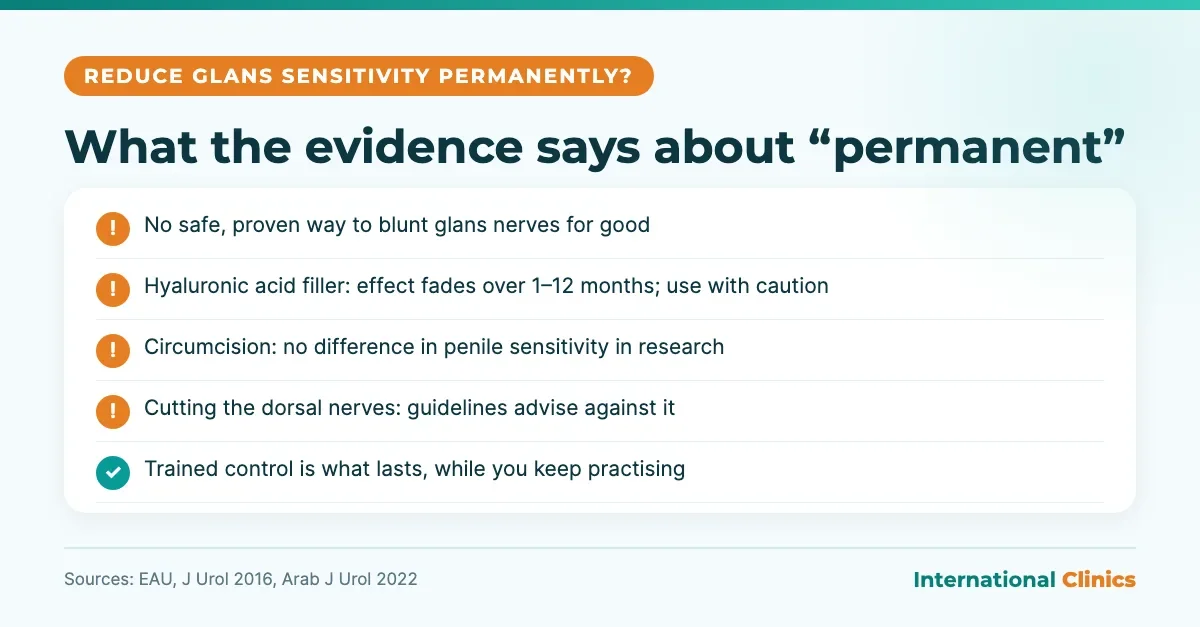 REDUCE GLANS SENSITIVITY PERMANENTLY?

What the evidence says about "permanent"

! No safe, proven way to blunt glans nerves for good

! Hyaluronic acid filler: effect fades over 1–12 months; use with caution

! Circumcision: no difference in penile sensitivity in research

! Cutting the dorsal nerves: guidelines advise against it

✓ Trained control is what lasts, while you keep practising

Sources: EAU, J Urol 2016, Arab J Urol 2022

International Clinics